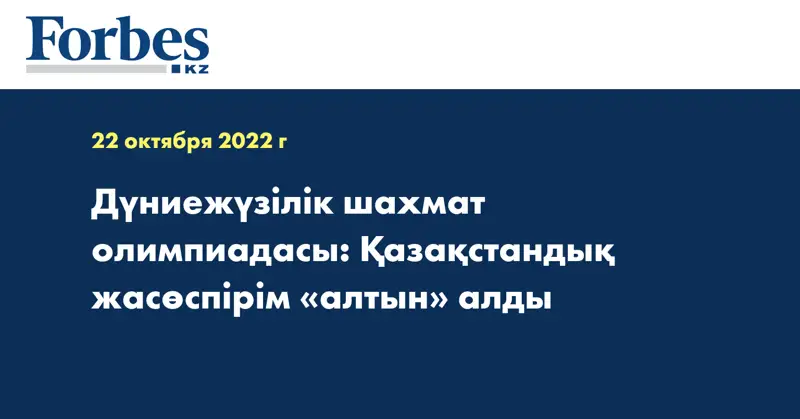 Forbes
KZ

22 октября 2022 г

Дүниежүзілік шахмат олимпиадасы: Қазақстандық жасөспірім «алтын» алды